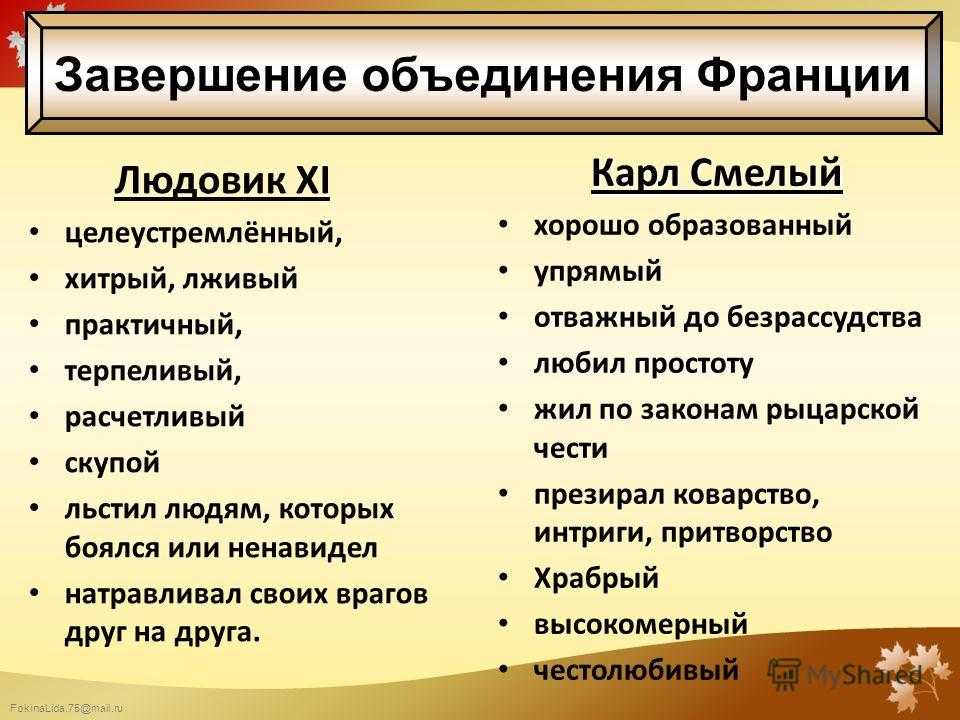 Завершение объединения Франции

Людовик XI

• целеустремлённый,
• хитрый, лживый
• практичный,
• терпеливый,
• расчетливый
• скупой
• льстил людям, которых боялся или ненавидел
• натравливал своих врагов друг на друга.

Карл Смелый

• хорошо образованный
• упрямый
• отважный до безрассудства
• любил простоту
• жил по законам рыцарской чести
• презирал коварство, интриги, притворство
• Храбрый
• высокомерный
• честолюбивый

MyShared

FokinaLida.75@mail.ru